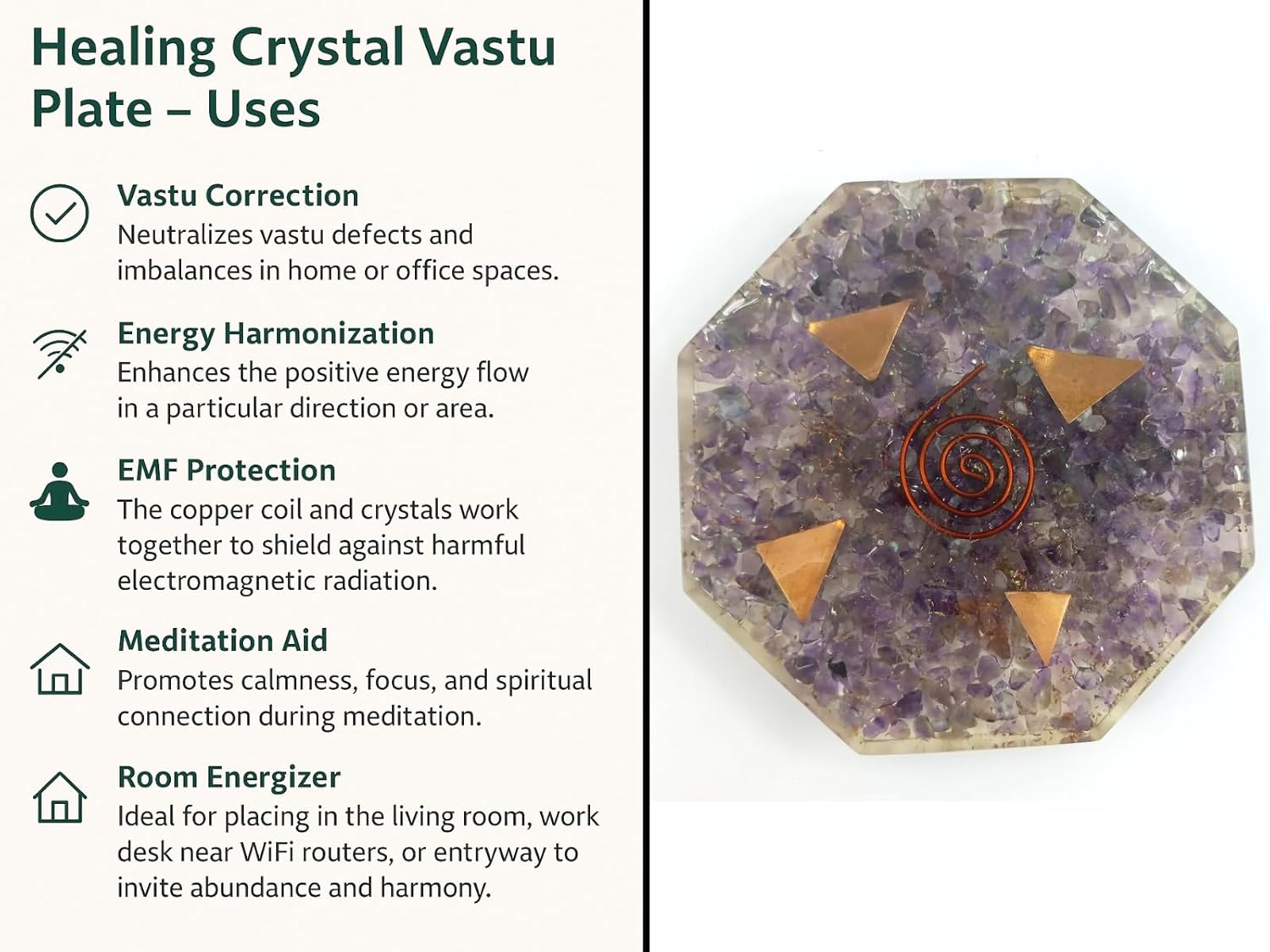 Healing Crystal Vastu Plate – Uses

Vastu Correction
Neutralizes vastu defects and imbalances in home or office spaces.

Energy Harmonization
Enhances the positive energy flow in a particular direction or area.

EMF Protection
The copper coil and crystals work together to shield against harmful electromagnetic radiation.

Meditation Aid
Promotes calmness, focus, and spiritual connection during meditation.

Room Energizer
Ideal for placing in the living room, work desk near WiFi routers, or entryway to invite abundance and harmony.